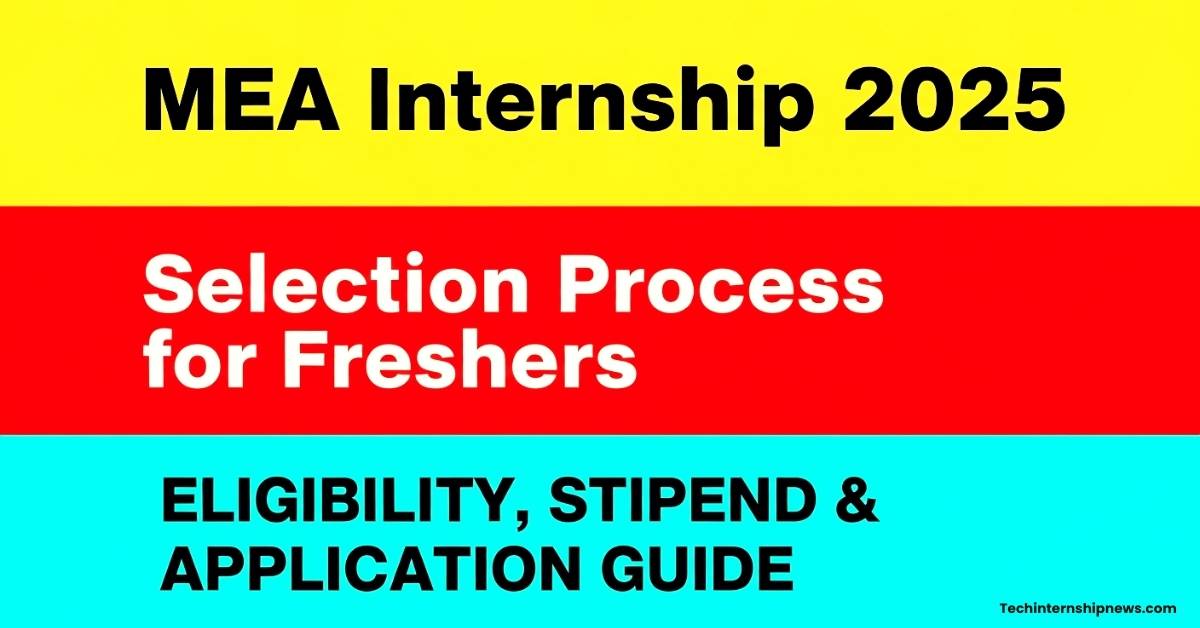 MEA Internship 2025

Selection Process for Freshers

ELIGIBILITY, STIPEND & APPLICATION GUIDE

Techinternshipnews.com